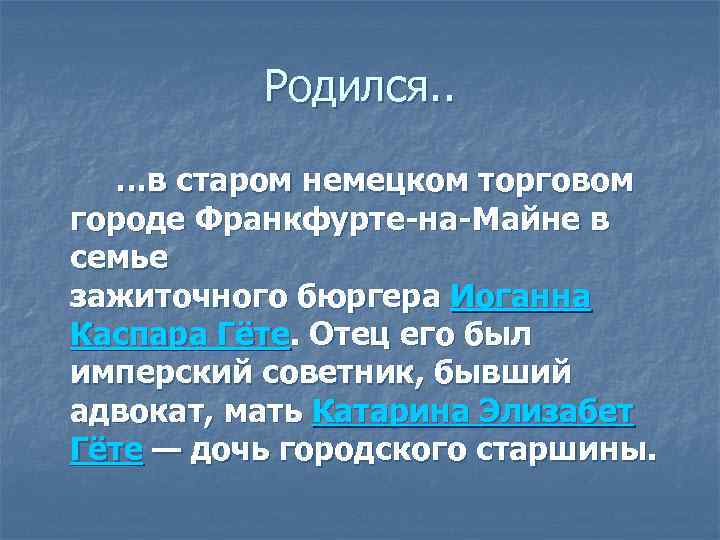 Родился..

...в старом немецком торговом городе Франкфурте-на-Майне в семье
зажиточного бюргера Иоганна Каспара Гёте. Отец его был имперский советник, бывший адвокат, мать Катарина Элизабет Гёте — дочь городского старшины.